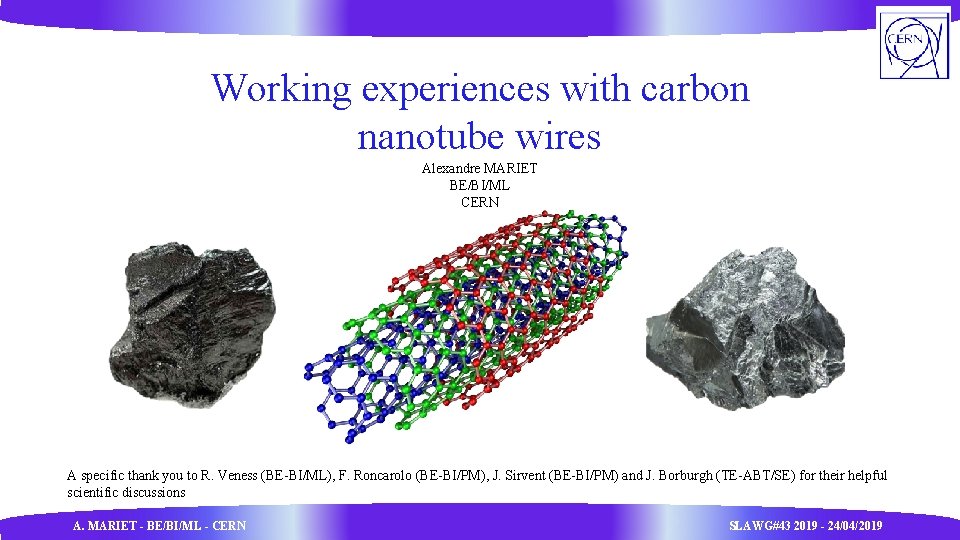 CERN

Working experiences with carbon nanotube wires

Alexandre MARIET
BE/BI/ML
CERN

A specific thank you to R. Veness (BE-BI/ML), F. Roncarolo (BE-BI/PM), J. Sirvent (BE-BI/PM) and J. Borburgh (TE-ABT/SE) for their helpful scientific discussions

A. MARIET - BE/BI/ML - CERN

SLAWG#43 2019 - 24/04/2019